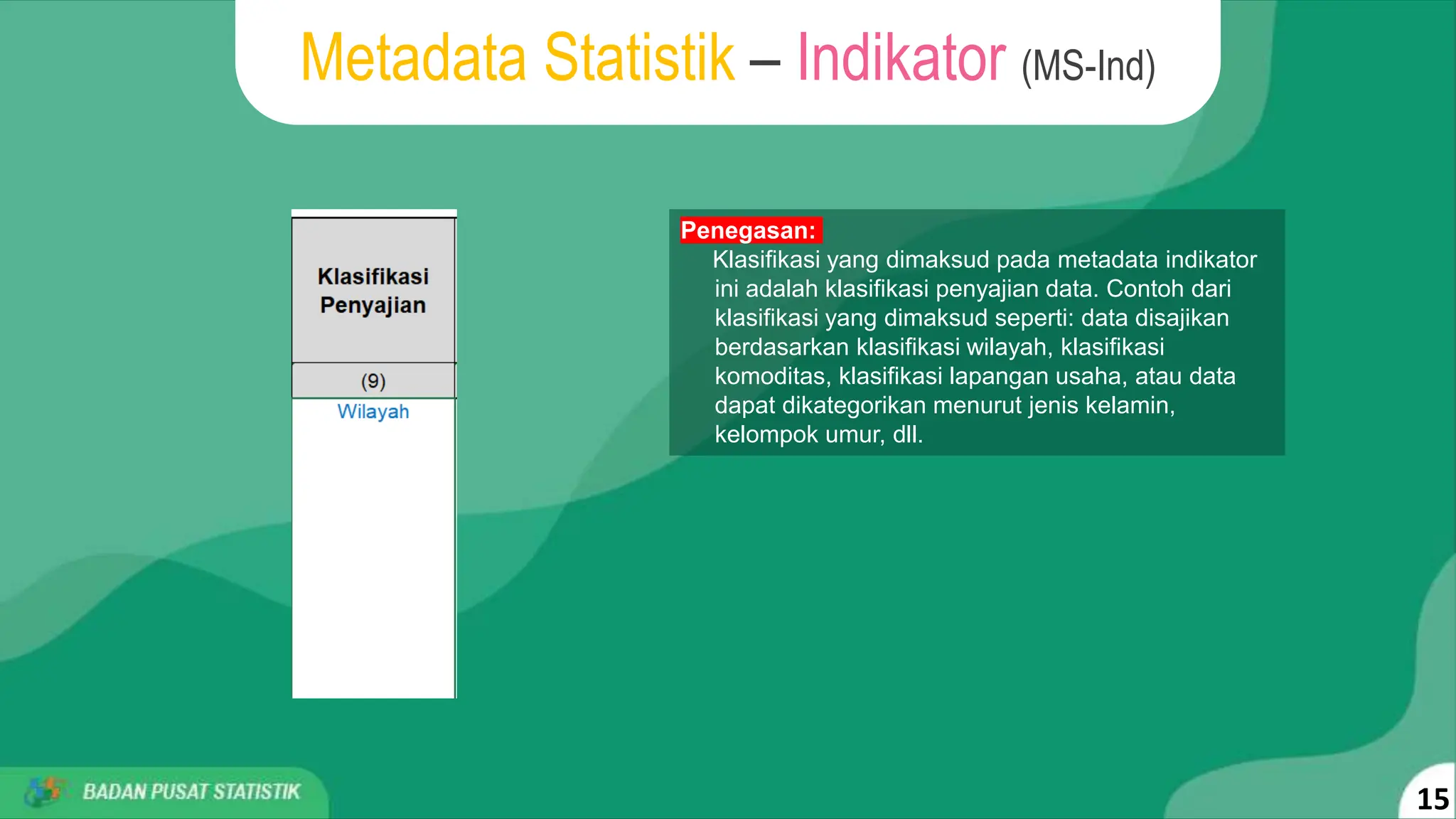 Metadata Statistik – Indikator (MS-Ind)

| Klasifikasi Penyajian |
|---|
| (9) |
| Wilayah |

Penegasan:
Klasifikasi yang dimaksud pada metadata indikator ini adalah klasifikasi penyajian data. Contoh dari klasifikasi yang dimaksud seperti: data disajikan berdasarkan klasifikasi wilayah, klasifikasi komoditas, klasifikasi lapangan usaha, atau data dapat dikategorikan menurut jenis kelamin, kelompok umur, dll.

BADAN PUSAT STATISTIK

15